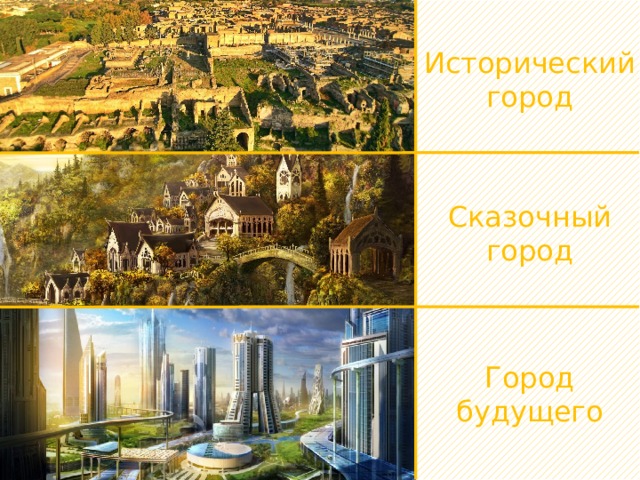 Исторический город

Сказочный город

Город будущего